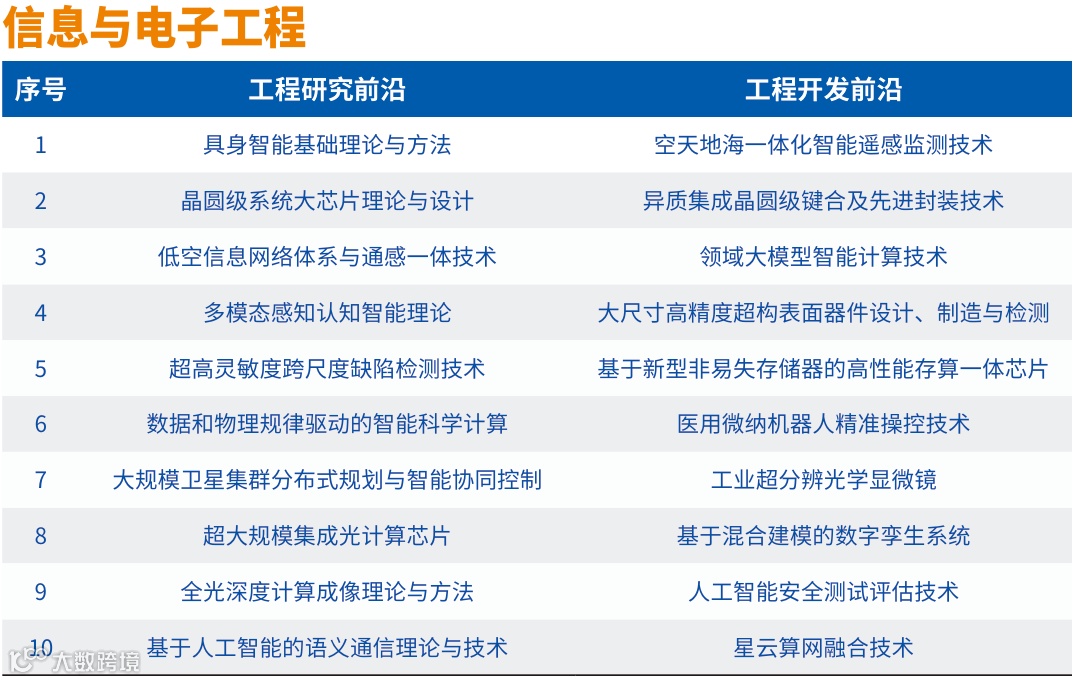 信息与电子工程

| 序号 | 工程研究前沿 | 工程开发前沿 |
|---|---|---|
| 1 | 具身智能基础理论与方法 | 空天地海一体化智能遥感监测技术 |
| 2 | 晶圆级系统大芯片理论与设计 | 异质集成晶圆级键合及先进封装技术 |
| 3 | 低空信息网络体系与通感一体技术 | 领域大模型智能计算技术 |
| 4 | 多模态感知认知智能理论 | 大尺寸高精度超构表面器件设计、制造与检测 |
| 5 | 超高灵敏度跨尺度缺陷检测技术 | 基于新型非易失存储器的高性能存算一体芯片 |
| 6 | 数据和物理规律驱动的智能科学计算 | 医用微纳机器人精准操控技术 |
| 7 | 大规模卫星集群分布式规划与智能协同控制 | 工业超分辨光学显微镜 |
| 8 | 超大规模集成光计算芯片 | 基于混合建模的数字孪生系统 |
| 9 | 全光深度计算成像理论与方法 | 人工智能安全测试评估技术 |
| 10 | 基于人工智能的语义通信理论与技术 | 星云算网融合技术 |

大数跨境